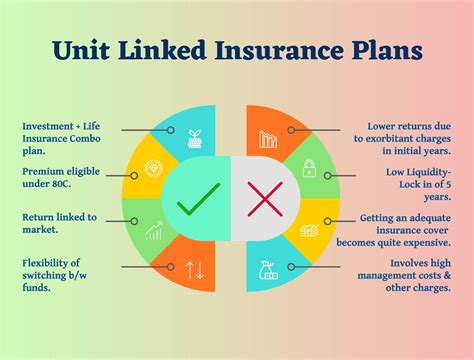 Unit Linked Insurance Plans

Investment + Life Insurance Combo plan.

Premium eligible under 80C.

Return linked to market.

Flexibility of switching b/w funds.

Lower returns due to exorbitant charges in initial years.

Low Liquidity- Lock in of 5 years.

Getting an adequate insurance cover becomes quite expensive.

Involves high management costs & other charges.